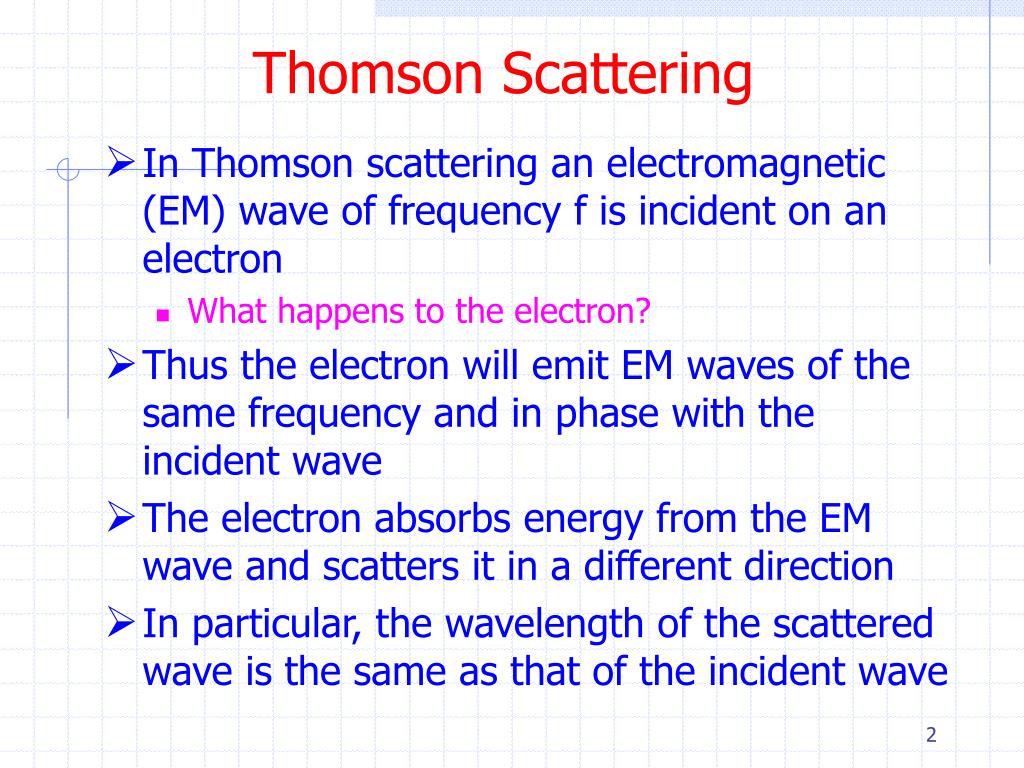 Thomson Scattering

➢ In Thomson scattering an electromagnetic (EM) wave of frequency f is incident on an electron

▪ What happens to the electron?

➢ Thus the electron will emit EM waves of the same frequency and in phase with the incident wave

➢ The electron absorbs energy from the EM wave and scatters it in a different direction

➢ In particular, the wavelength of the scattered wave is the same as that of the incident wave

2